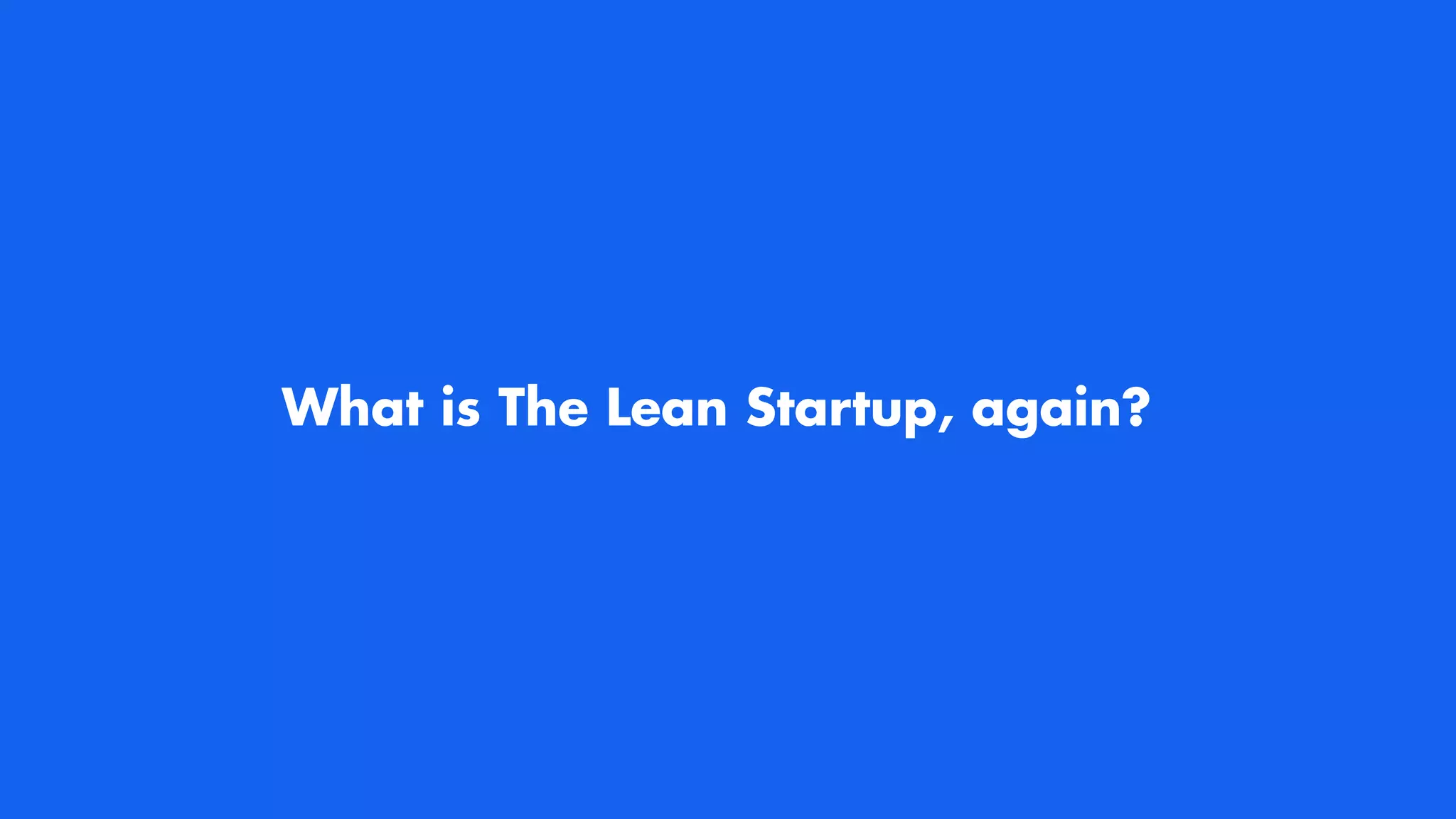 What is The Lean Startup, again?